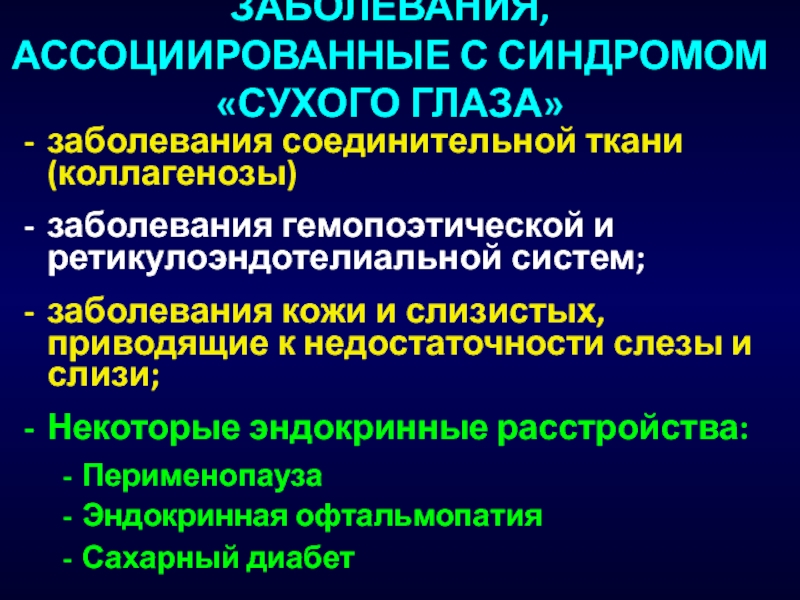 ЗАБОЛЕВАНИЯ, АССОЦИИРОВАННЫЕ С СИНДРОМОМ «СУХОГО ГЛАЗА»

- заболевания соединительной ткани (коллагенозы)

- заболевания гемопоэтической и ретикулоэндотелиальной систем;

- заболевания кожи и слизистых, приводящие к недостаточности слезы и слизи;

- Некоторые эндокринные расстройства:

- Перименопауза
- Эндокринная офтальмопатия
- Сахарный диабет